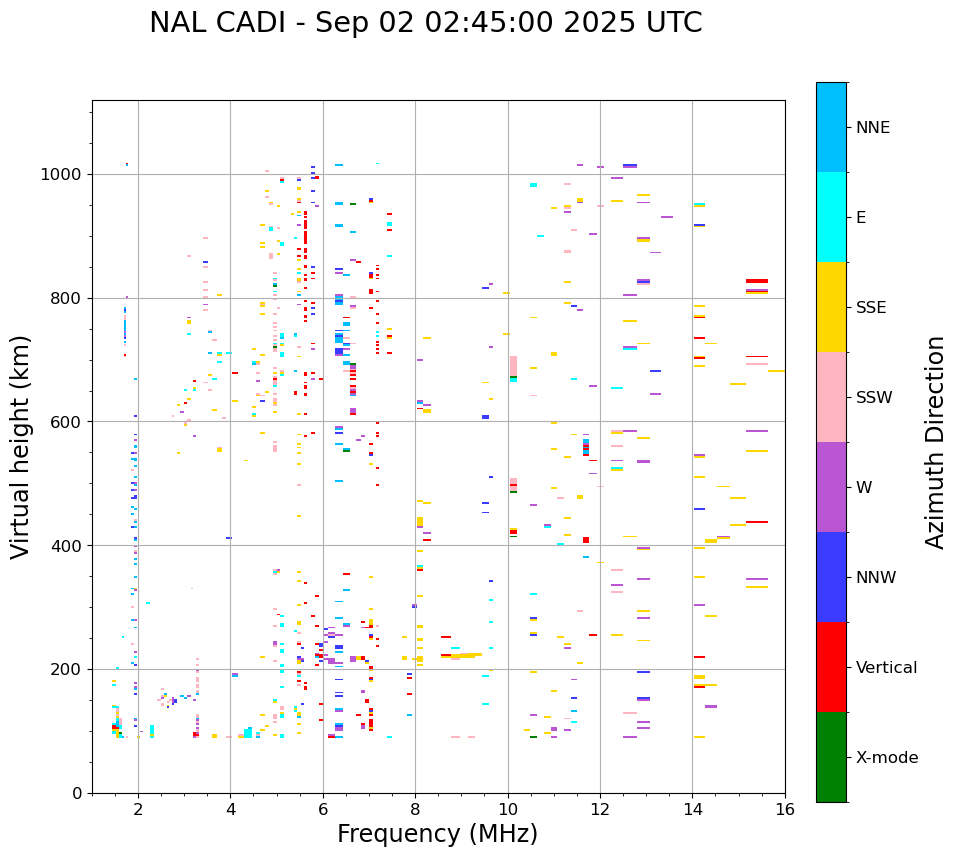 NAL CADI - Sep 02 02:45:00 2025 UTC

Virtual height (km)

1000
800
600
400
200
0

2
4
6
8
10
12
14
16

Frequency (MHz)

NNE
E
SSE
SSW
W
NNW
Vertical
X-mode

Azimuth Direction